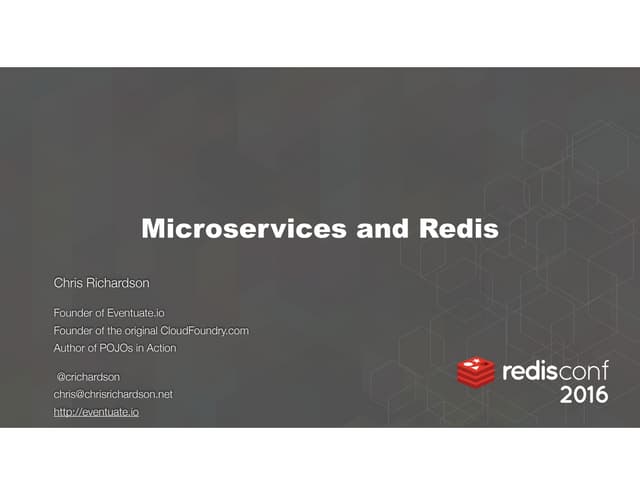 Microservices and Redis

Chris Richardson

Founder of Eventuate.io
Founder of the original CloudFoundry.com
Author of POJOs in Action

@crichardson
chris@chrisrichardson.net
http://eventuate.io

redisconf
2016